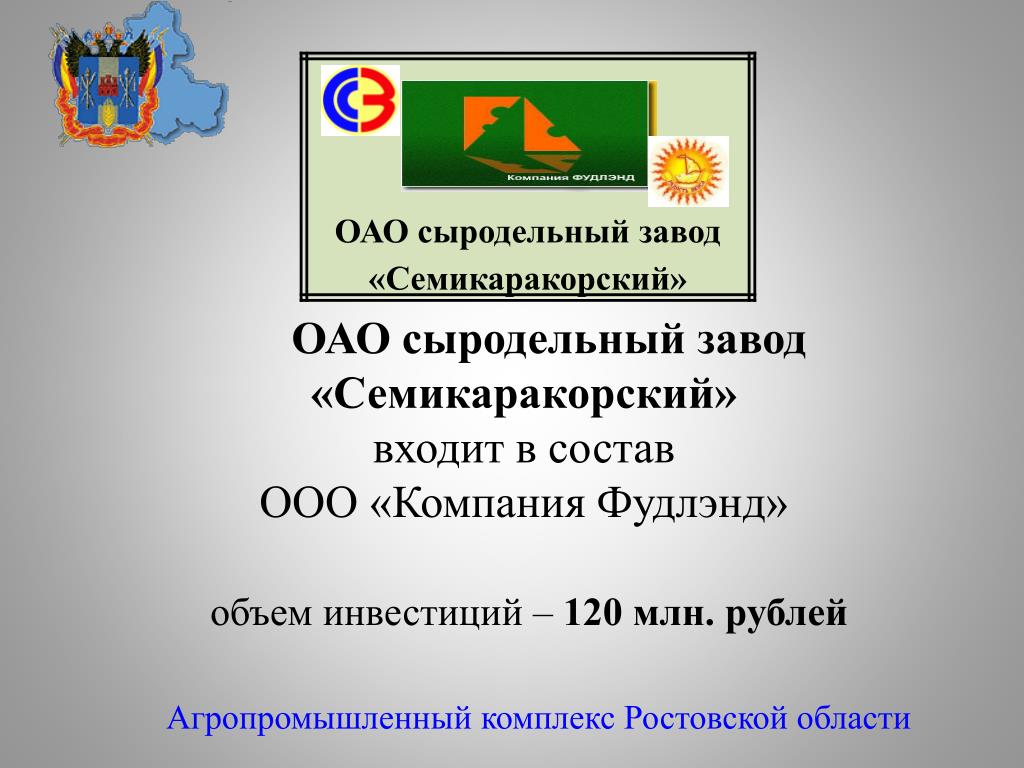 Компания ФУДЛЭНД

ОАО сыродельный завод «Семикаракорский»

ОАО сыродельный завод «Семикаракорский» входит в состав ООО «Компания Фудлэнд»

объем инвестиций – 120 млн. рублей

Агропромышленный комплекс Ростовской области